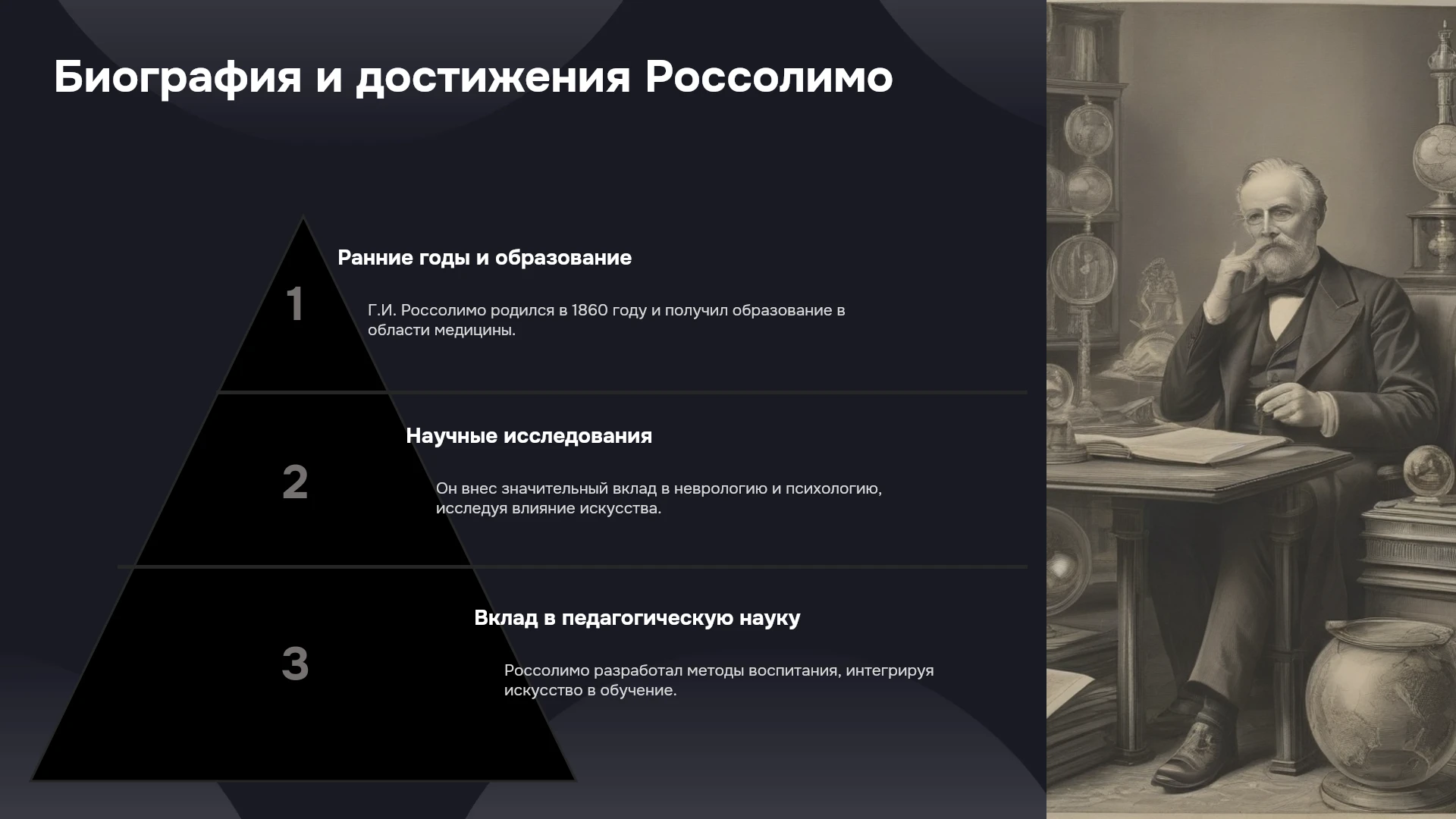 Биография и достижения Россолимо

1

Ранние годы и образование

Г.И. Россолимо родился в 1860 году и получил образование в области медицины.

2

Научные исследования

Он внес значительный вклад в неврологию и психологию, исследуя влияние искусства.

3

Вклад в педагогическую науку

Россолимо разработал методы воспитания, интегрируя искусство в обучение.